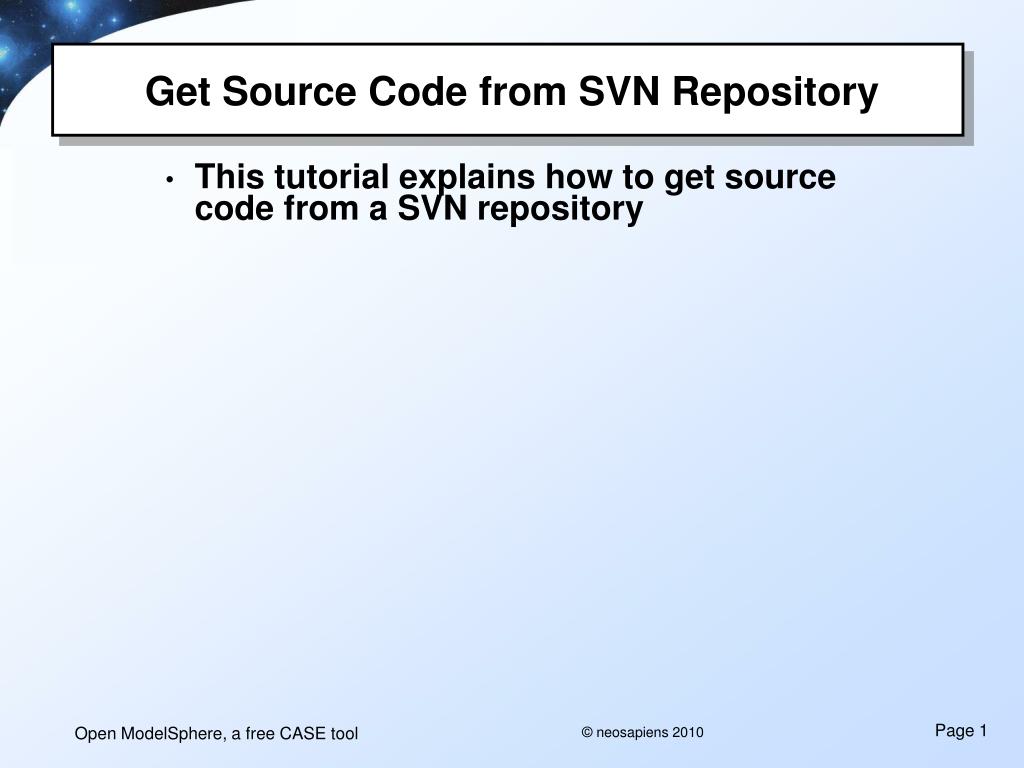 Get Source Code from SVN Repository

• This tutorial explains how to get source code from a SVN repository

Open ModelSphere, a free CASE tool

© neosapiens 2010

Page 1